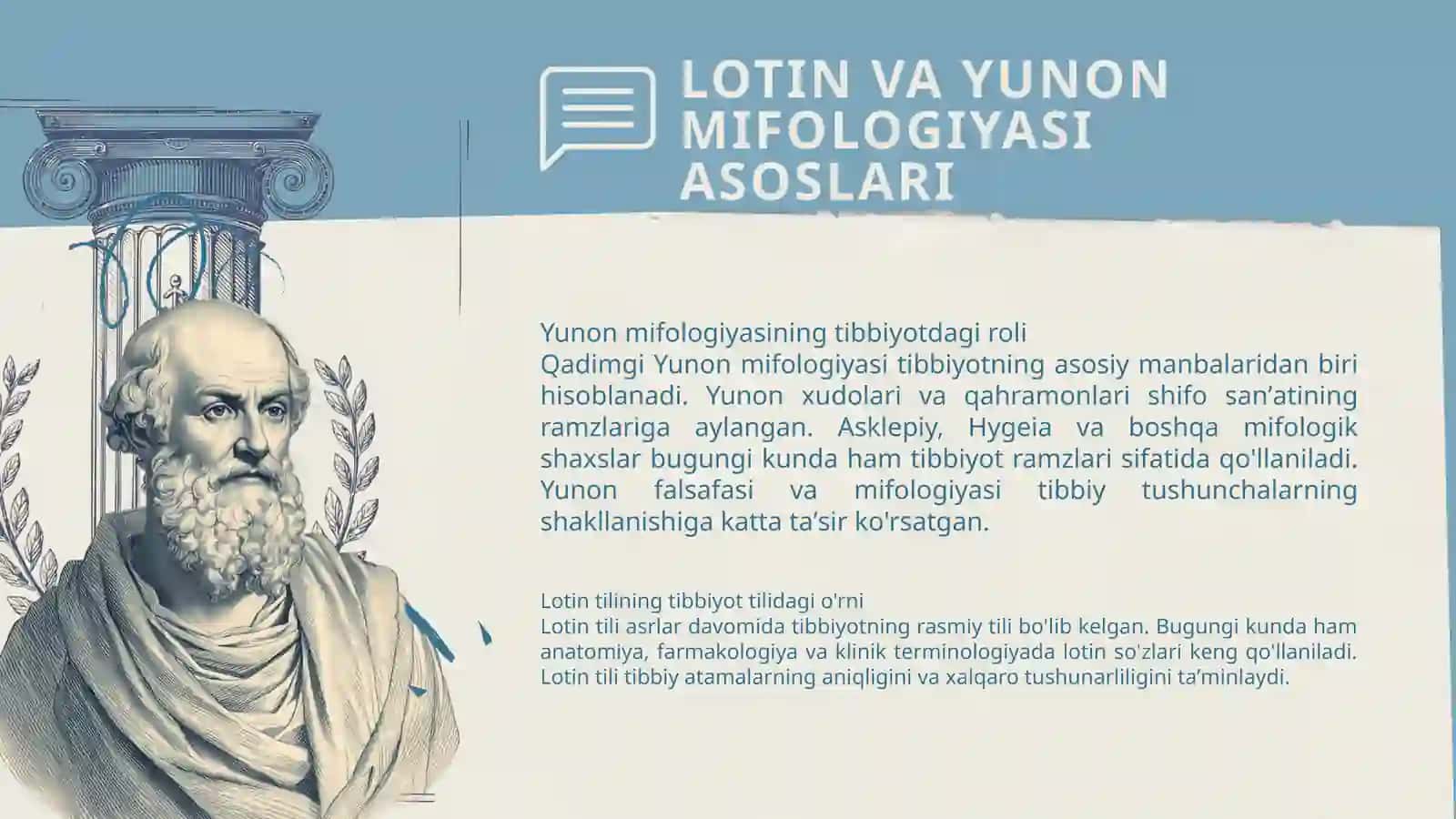 LOTIN VA YUNON MIFOLOGIYASI ASOSLARI

Yunon mifologiyasining tibbiyotdagi roli
Qadimgi Yunon mifologiyasi tibbiyotning asosiy manbalaridan biri hisoblanadi. Yunon xudolari va qahramonlari shifo san’atining ramzlariga aylangan. Asklepiy, Hygeia va boshqa mifologik shaxslar bugungi kunda ham tibbiyot ramzlari sifatida qo'llaniladi. Yunon falsafasi va mifologiyasi tibbiy tushunchalarning shakllanishiga katta ta’sir ko'rsatgan.

Lotin tilining tibbiyot tilidagi o'rni
Lotin tili asrlar davomida tibbiyotning rasmiy tili bo'lib kelgan. Bugungi kunda ham anatomiya, farmakologiya va klinik terminologiyada lotin so'zlari keng qo'llaniladi. Lotin tili tibbiy atamalarning aniqligini va xalqaro tushunarliligini ta’minlaydi.